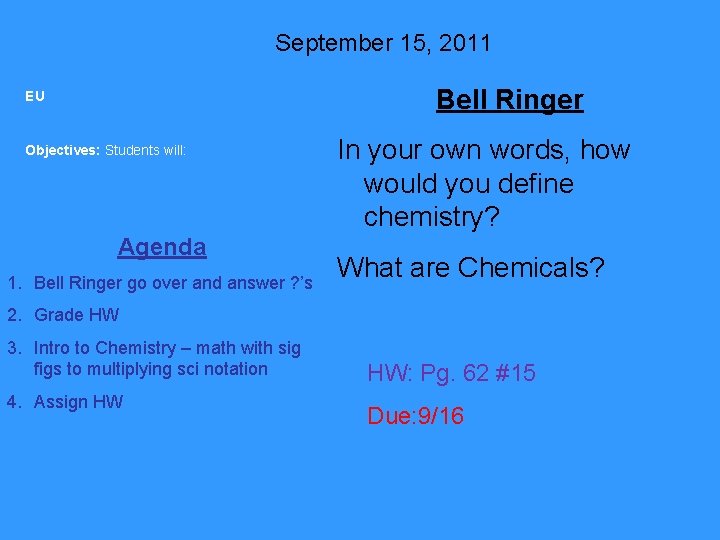 September 15, 2011

EU

Objectives: Students will:

Agenda

1. Bell Ringer go over and answer ?'s
2. Grade HW
3. Intro to Chemistry – math with sig figs to multiplying sci notation
4. Assign HW

Bell Ringer

In your own words, how would you define chemistry?

What are Chemicals?

HW: Pg. 62 #15

Due:9/16